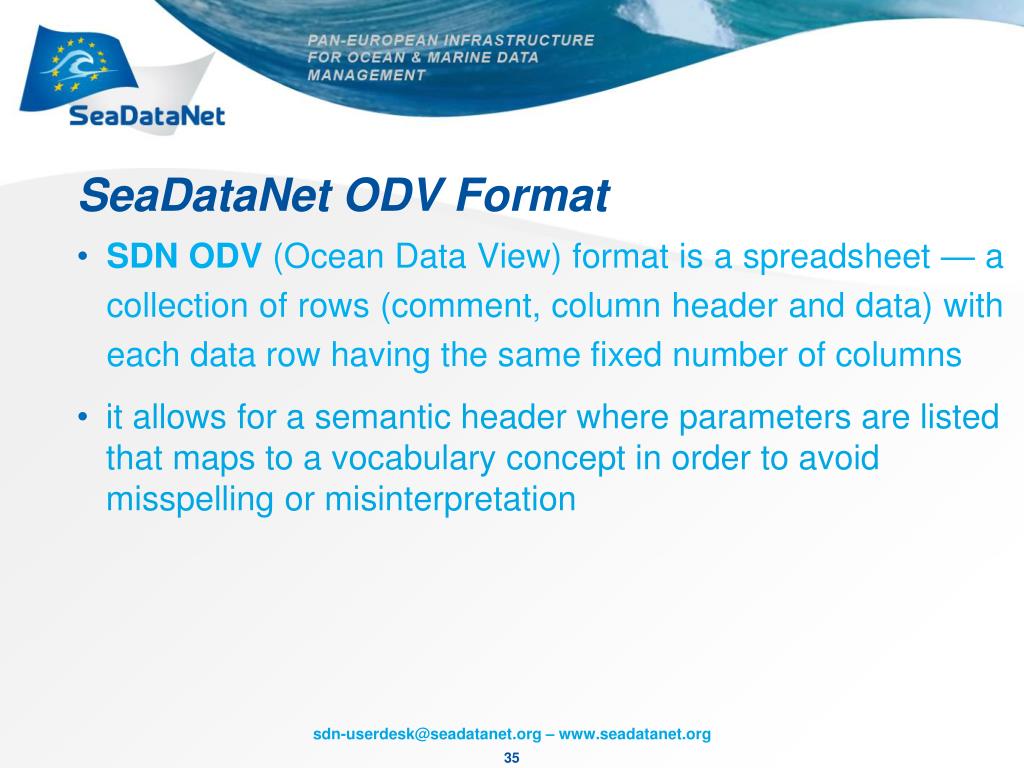 SeaDataNet

PAN-EUROPEAN INFRASTRUCTURE FOR OCEAN & MARINE DATA MANAGEMENT

SeaDataNet ODV Format

• SDN ODV (Ocean Data View) format is a spreadsheet — a collection of rows (comment, column header and data) with each data row having the same fixed number of columns

• it allows for a semantic header where parameters are listed that maps to a vocabulary concept in order to avoid misspelling or misinterpretation

sdn-userdesk@seadatanet.org – www.seadatanet.org

35